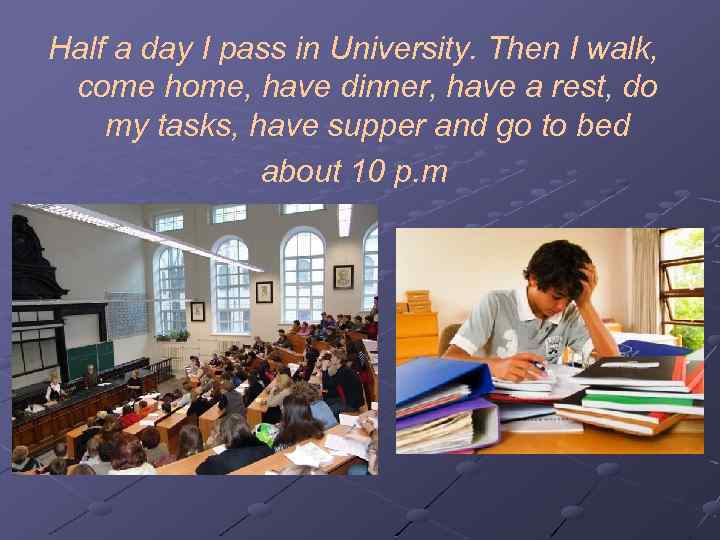 Half a day I pass in University. Then I walk, come home, have dinner, have a rest, do my tasks, have supper and go to bed about 10 p.m